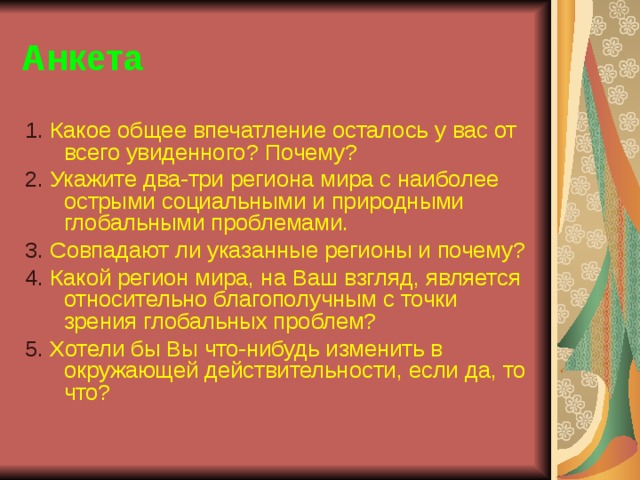 Анкета

1. Какое общее впечатление осталось у вас от всего увиденного? Почему?

2. Укажите два-три региона мира с наиболее острыми социальными и природными глобальными проблемами.

3. Совпадают ли указанные регионы и почему?

4. Какой регион мира, на Ваш взгляд, является относительно благополучным с точки зрения глобальных проблем?

5. Хотели бы Вы что-нибудь изменить в окружающей действительности, если да, то что?